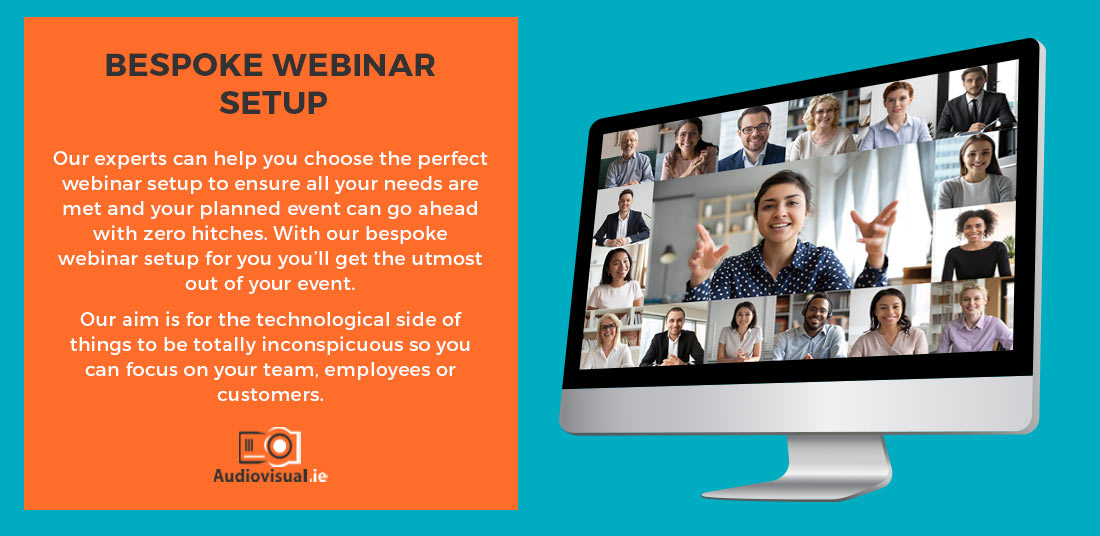 BESPOKE WEBINAR SETUP

Our experts can help you choose the perfect webinar setup to ensure all your needs are met and your planned event can go ahead with zero hitches. With our bespoke webinar setup for you you'll get the utmost out of your event.

Our aim is for the technological side of things to be totally inconspicuous so you can focus on your team, employees or customers.

Audiovisual.ie